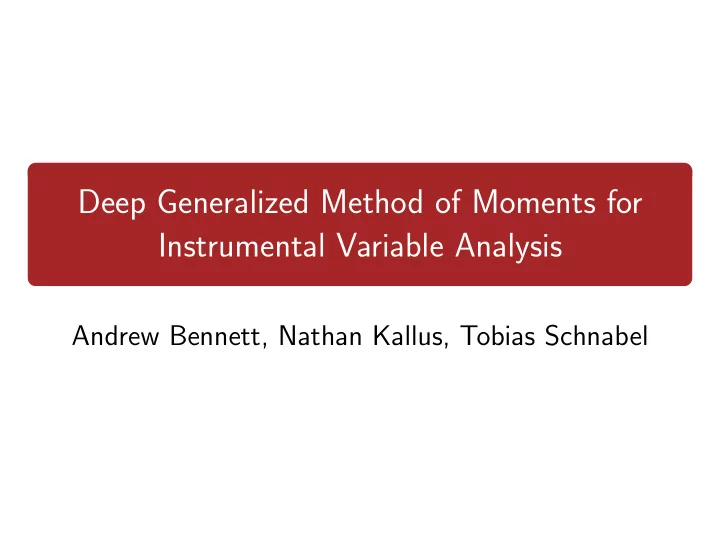 Deep Generalized Method of Moments for Instrumental Variable Analysis

Andrew Bennett, Nathan Kallus, Tobias Schnabel